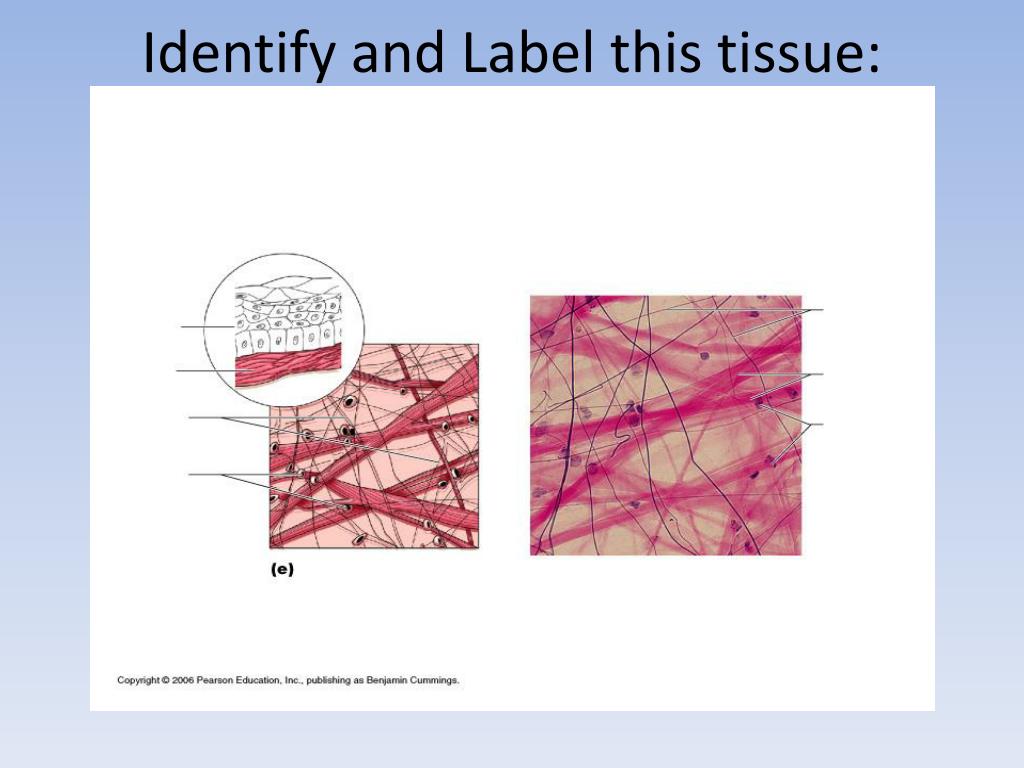 Identify and Label this tissue:

(e)

Copyright © 2006 Pearson Education, Inc., publishing as Benjamin Cummings.